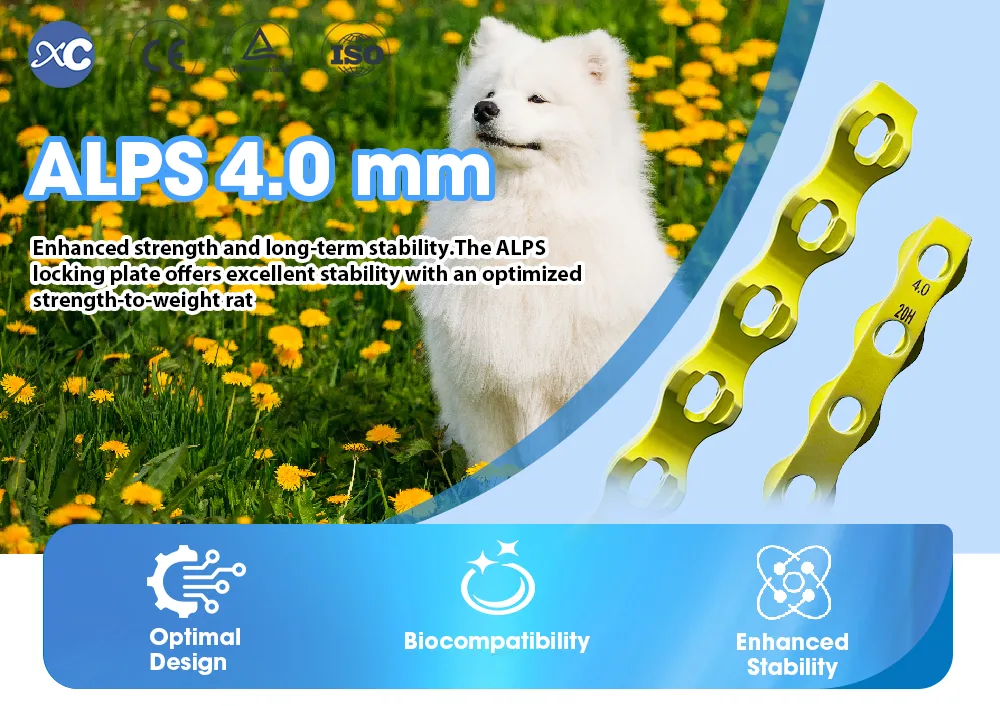 XC CE ISO

ALPS 4.0 mm

Enhanced strength and long-term stability.The ALPS locking plate offers excellent stability with an optimized strength-to-weight rat

4.0
20H

Optimal Design

Biocompatibility

Enhanced Stability